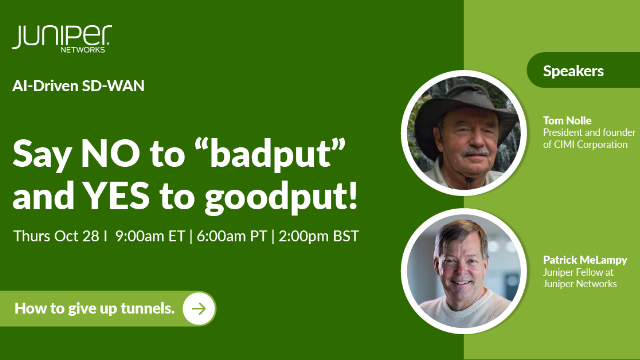 JUNIPER
NETWORKS

AI-Driven SD-WAN

Say NO to “badput” and YES to goodput!

Thurs Oct 28 I 9:00am ET | 6:00am PT | 2:00pm BST

How to give up tunnels.

Speakers

Tom Nolle
President and founder of CIMI Corporation

Patrick MeLampy
Juniper Fellow at Juniper Networks